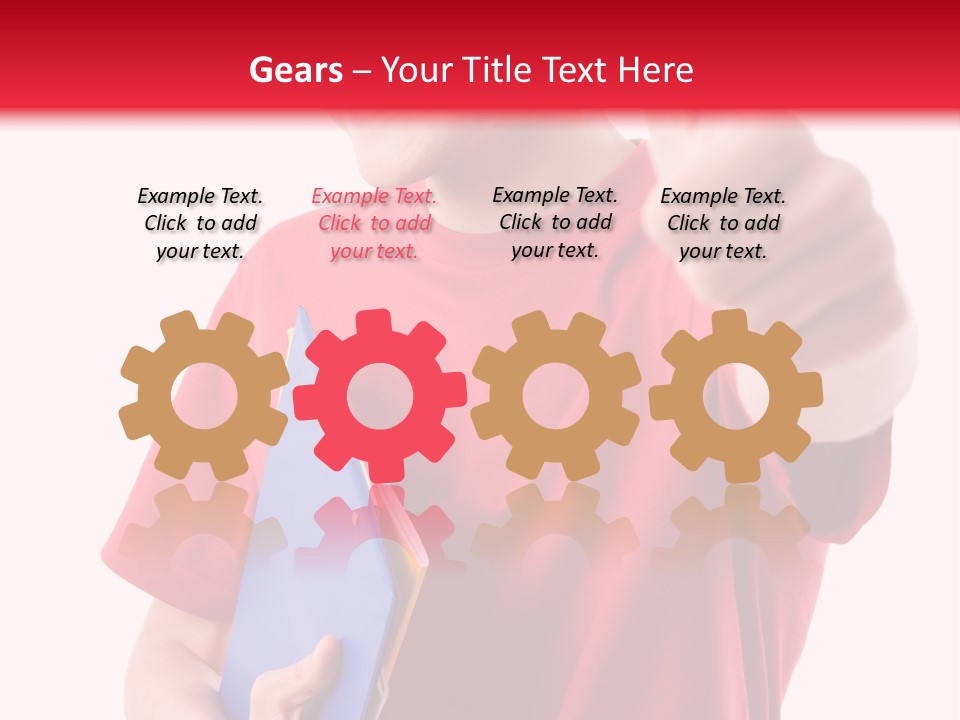 Gears – Your Title Text Here

Example Text. Click to add your text.

Example Text. Click to add your text.

Example Text. Click to add your text.

Example Text. Click to add your text.